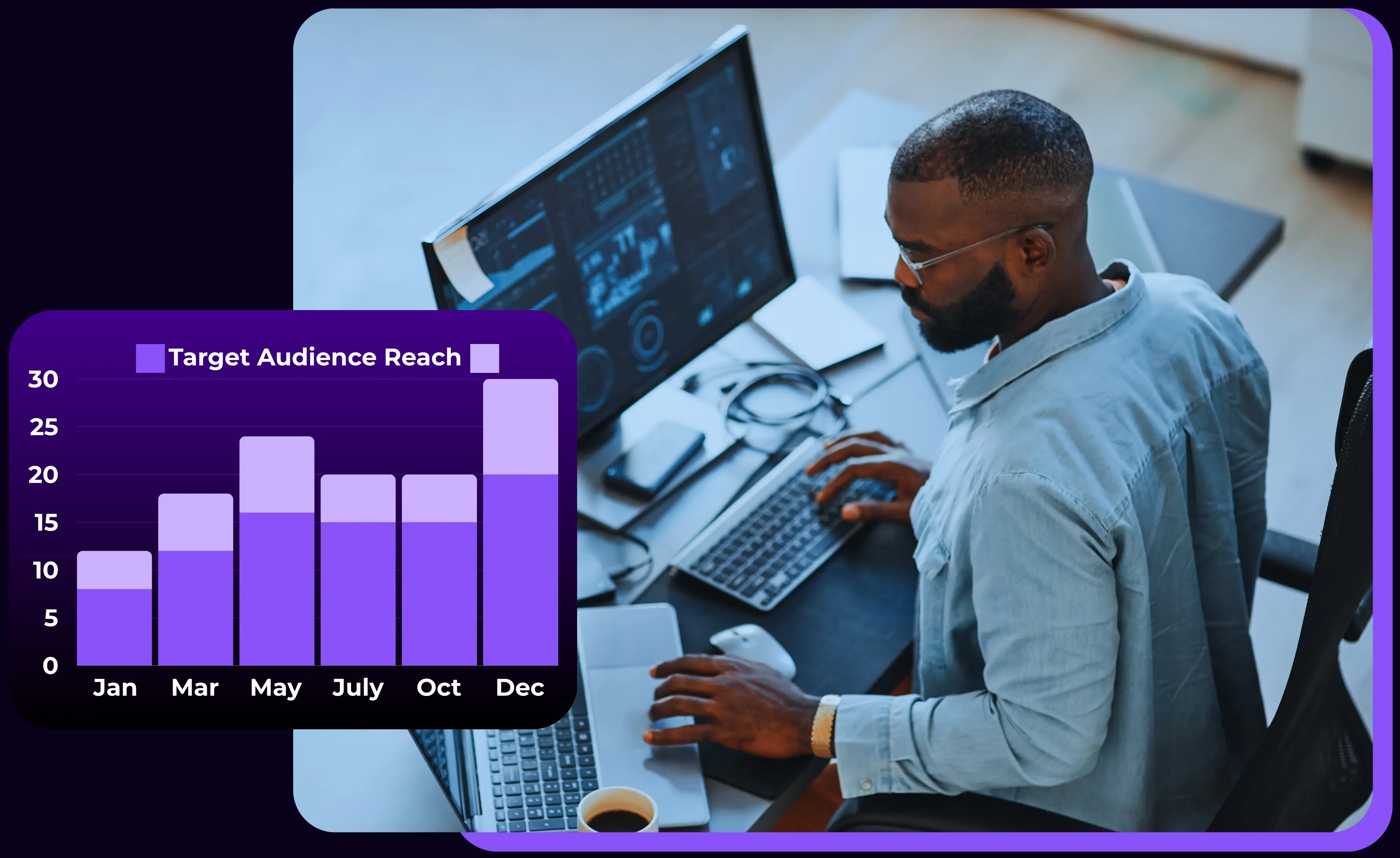 Target Audience Reach

30
25
20
15
10
5
0

Jan Mar May July Oct Dec